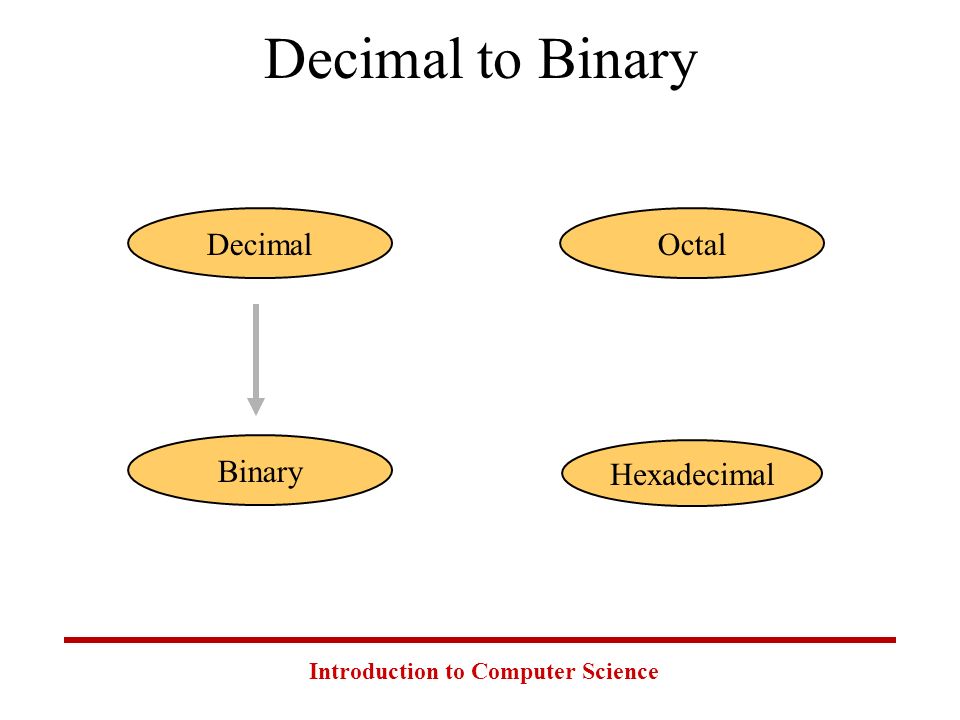 Decimal to Binary

Decimal

Octal

Binary

Hexadecimal

Introduction to Computer Science